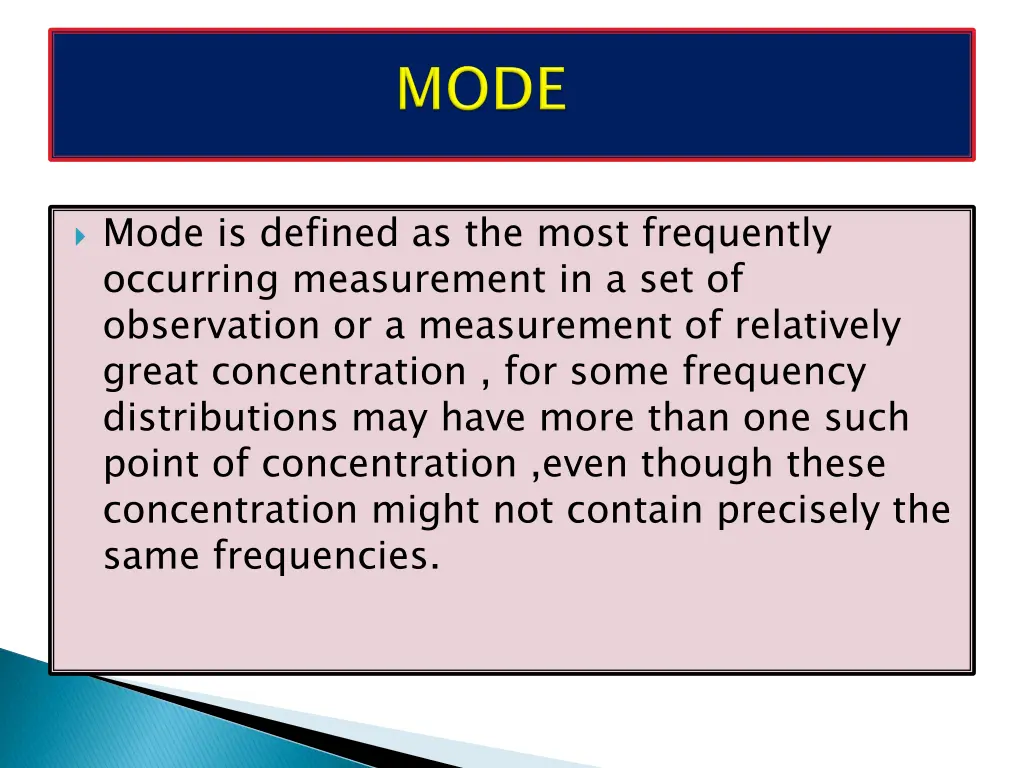 MODE

Mode is defined as the most frequently occurring measurement in a set of observation or a measurement of relatively great concentration , for some frequency distributions may have more than one such point of concentration ,even though these concentration might not contain precisely the same frequencies.